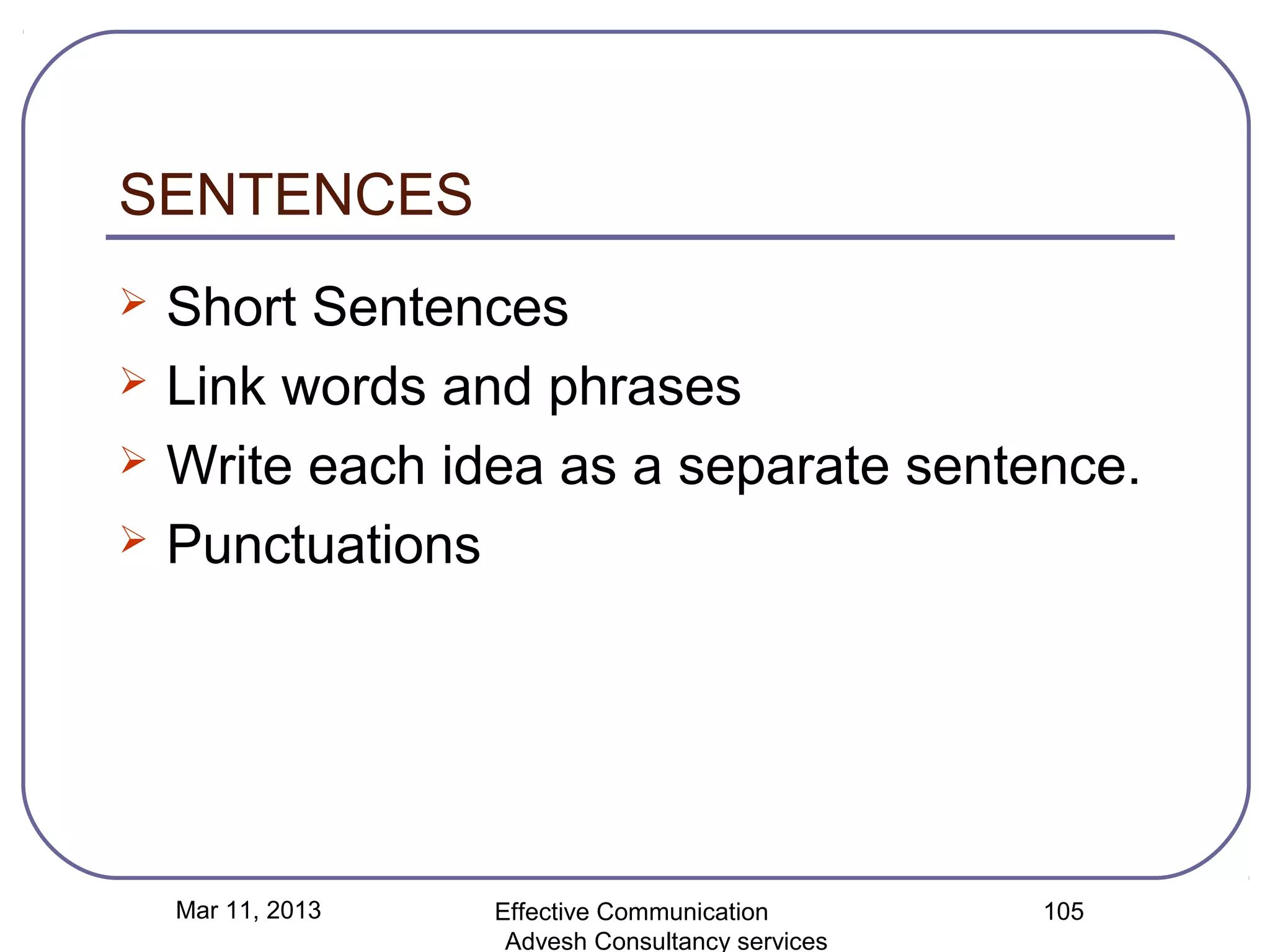 SENTENCES

➢ Short Sentences
➢ Link words and phrases
➢ Write each idea as a separate sentence.
➢ Punctuations

Mar 11, 2013

Effective Communication
Advesh Consultancy services

105